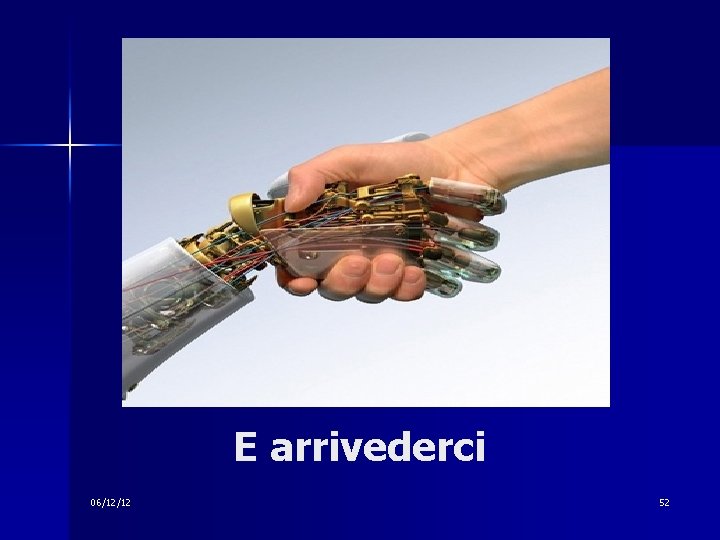 E arrivederci

06/12/12

52